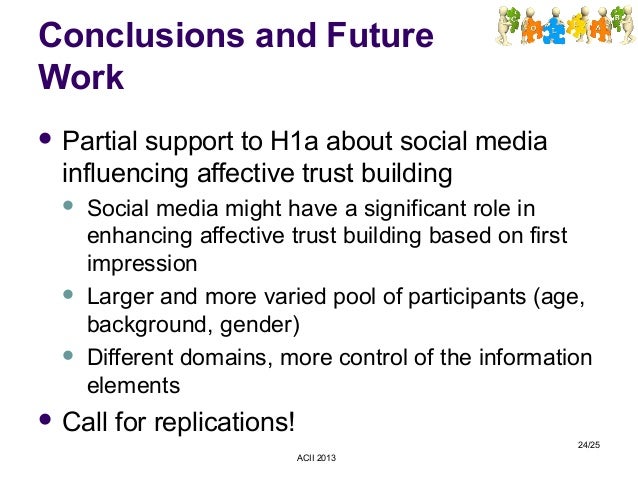 Conclusions and Future Work

• Partial support to H1a about social media influencing affective trust building
  • Social media might have a significant role in enhancing affective trust building based on first impression
  • Larger and more varied pool of participants (age, background, gender)
  • Different domains, more control of the information elements
• Call for replications!

24/25

ACII 2013